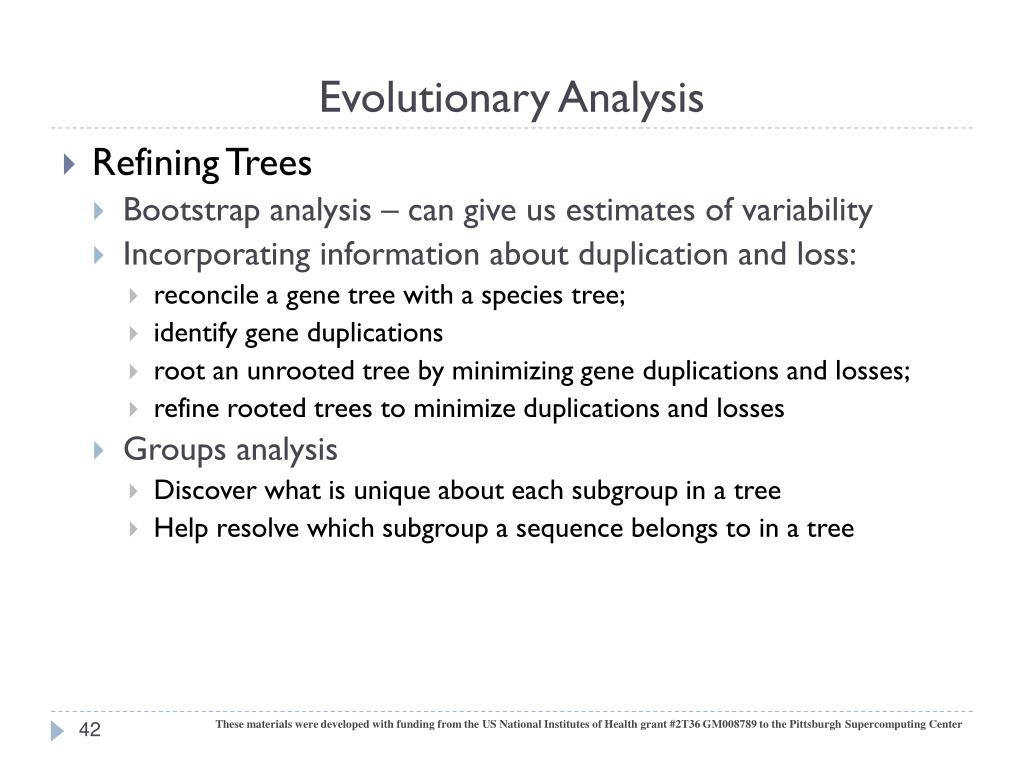 Evolutionary Analysis

Refining Trees

Bootstrap analysis – can give us estimates of variability

Incorporating information about duplication and loss:

reconcile a gene tree with a species tree;

identify gene duplications

root an unrooted tree by minimizing gene duplications and losses;

refine rooted trees to minimize duplications and losses

Groups analysis

Discover what is unique about each subgroup in a tree

Help resolve which subgroup a sequence belongs to in a tree

42

These materials were developed with funding from the US National Institutes of Health grant #2T36 GM008789 to the Pittsburgh Supercomputing Center